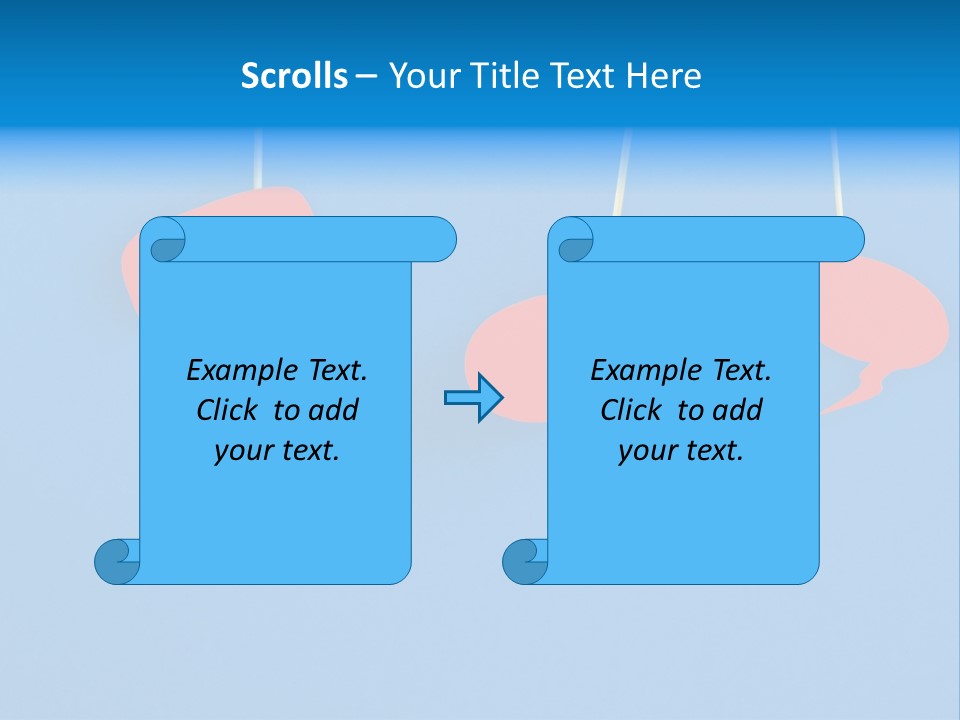 Scrolls – Your Title Text Here

Example Text. Click to add your text.

Example Text. Click to add your text.